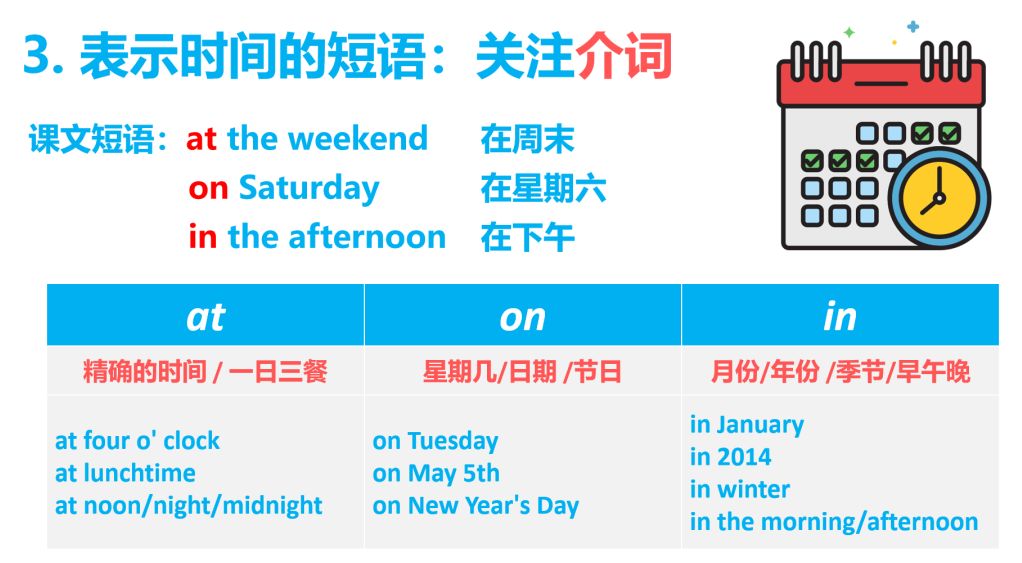 3. 表示时间的短语：关注介词

课文短语：at the weekend 在周末
on Saturday 在星期六
in the afternoon 在下午

| at | on | in |
|---|---|---|
| 精确的时间 / 一日三餐 | 星期几/日期 /节日 | 月份/年份 /季节/早午晚 |
| at four o' clock<br>at lunchtime<br>at noon/night/midnight | on Tuesday<br>on May 5th<br>on New Year's Day | in January<br>in 2014<br>in winter<br>in the morning/afternoon |